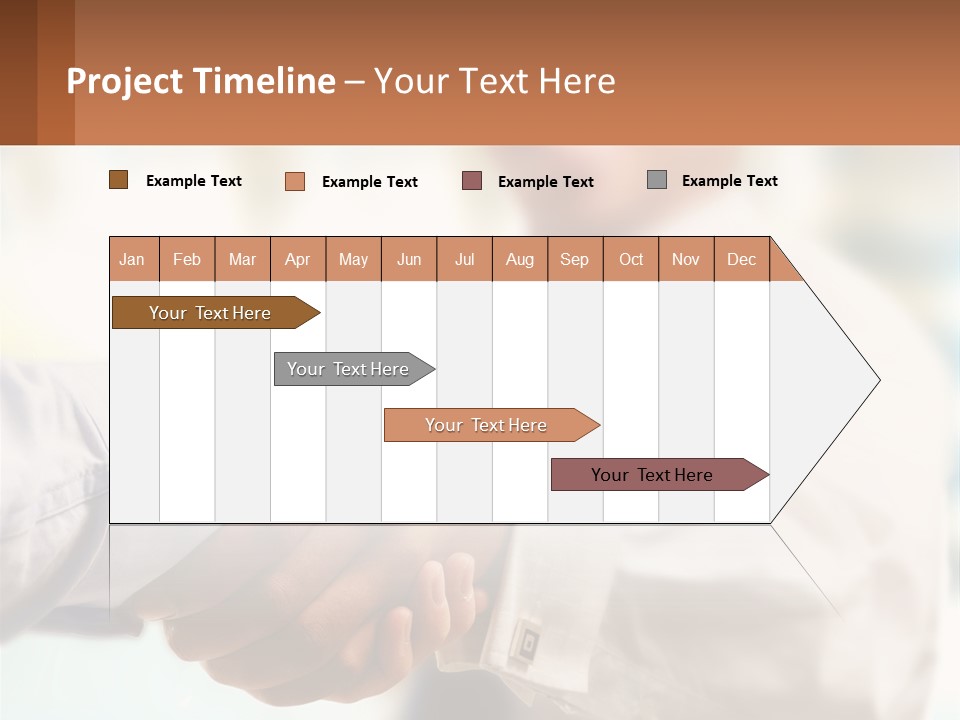 Project Timeline – Your Text Here

Example Text Example Text Example Text Example Text

| Jan | Feb | Mar | Apr | May | Jun | Jul | Aug | Sep | Oct | Nov | Dec |
|---|---|---|---|---|---|---|---|---|---|---|---|

Your Text Here

Your Text Here

Your Text Here

Your Text Here